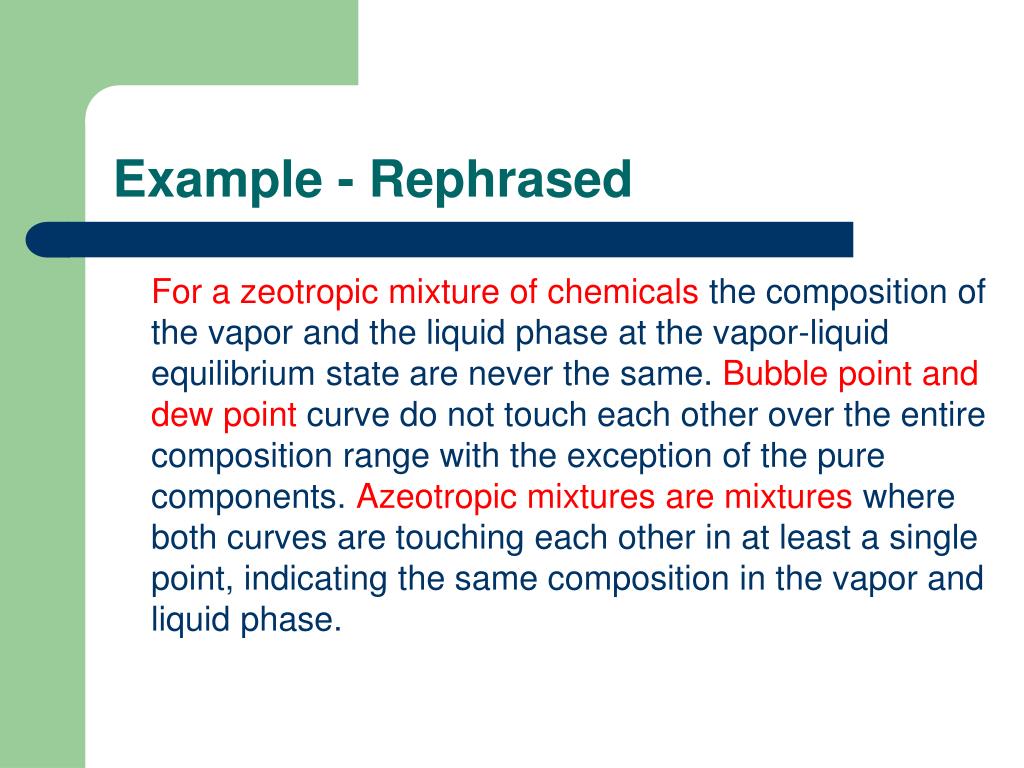 Example - Rephrased

For a zeotropic mixture of chemicals the composition of the vapor and the liquid phase at the vapor-liquid equilibrium state are never the same. Bubble point and dew point curve do not touch each other over the entire composition range with the exception of the pure components. Azeotropic mixtures are mixtures where both curves are touching each other in at least a single point, indicating the same composition in the vapor and liquid phase.